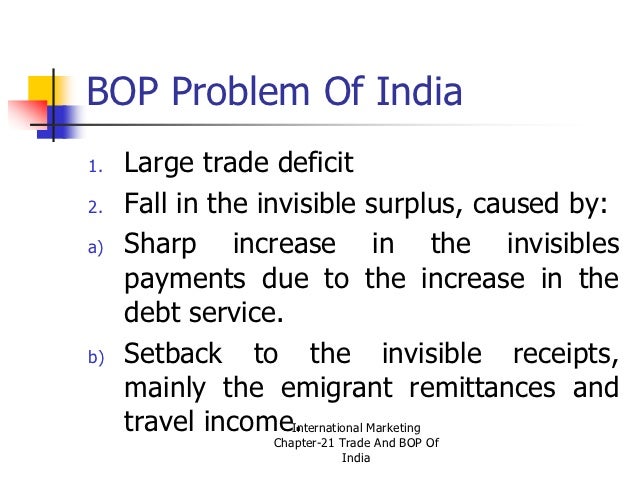 BOP Problem Of India

1. Large trade deficit
2. Fall in the invisible surplus, caused by:
a) Sharp increase in the invisibles payments due to the increase in the debt service.
b) Setback to the invisible receipts, mainly the emigrant remittances and travel income.

International Marketing Chapter-21 Trade And BOP Of India